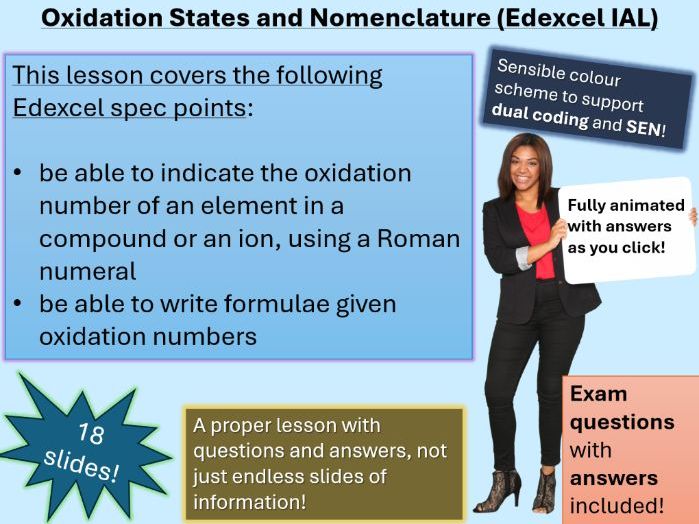 Oxidation States and Nomenclature (Edexcel IAL)

This lesson covers the following Edexcel spec points:

• be able to indicate the oxidation number of an element in a compound or an ion, using a Roman numeral
• be able to write formulae given oxidation numbers

Sensible colour scheme to support dual coding and SEN!

Fully animated with answers as you click!

18 slides!

A proper lesson with questions and answers, not just endless slides of information!

Exam questions with answers included!